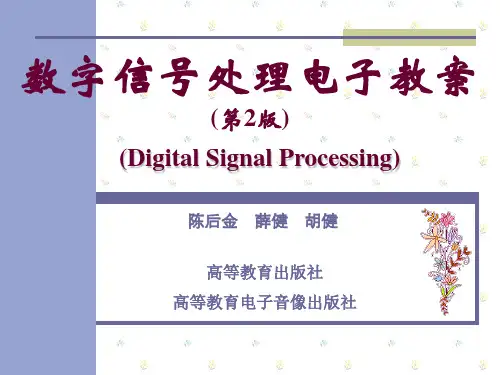 数字信号处理电子教案

(第2版)

(Digital Signal Processing)

陈后金 薛健 胡健

高等教育出版社

高等教育电子音像出版社